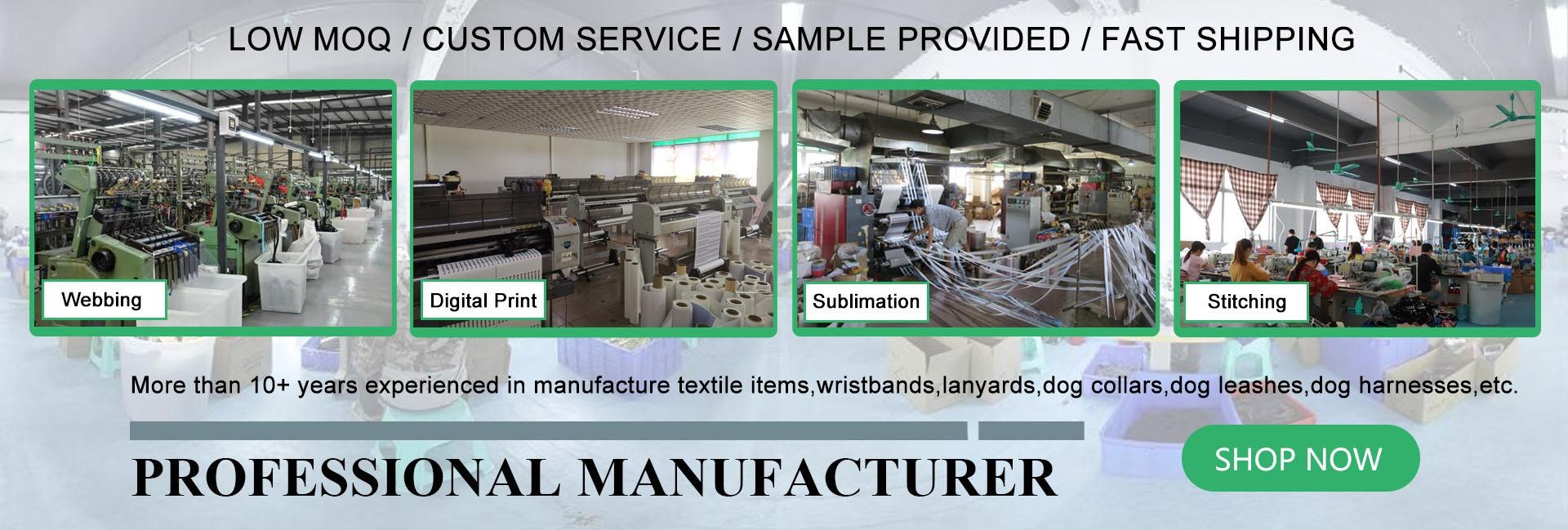 LOW MOQ / CUSTOM SERVICE / SAMPLE PROVIDED / FAST SHIPPING

Webbing

Digital Print

Sublimation

Stitching

More than 10+ years experienced in manufacture textile items,wristbands,lanyards,dog collars,dog leashes,dog harnesses,etc.

PROFESSIONAL MANUFACTURER

SHOP NOW